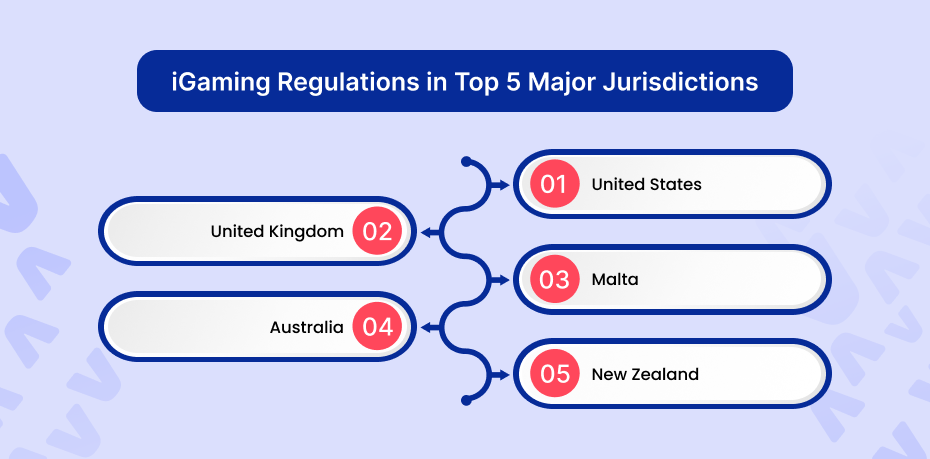 iGaming Regulations in Top 5 Major Jurisdictions

01 United States

United Kingdom 02

03 Malta

Australia 04

05 New Zealand